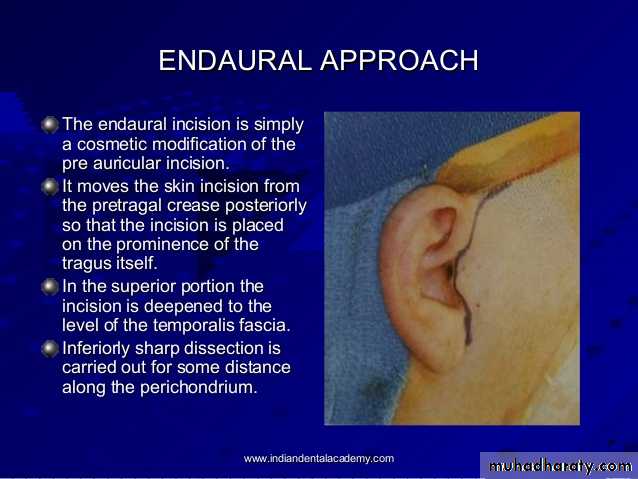 ENDAURAL APPROACH

The endaural incision is simply a cosmetic modification of the pre auricular incision.

It moves the skin incision from the pretragal crease posteriorly so that the incision is placed on the prominence of the tragus itself.

In the superior portion the incision is deepened to the level of the temporalis fascia.

Inferiorly sharp dissection is carried out for some distance along the perichondrium.

www.indiandentalacademy.com

muhadharaty.com